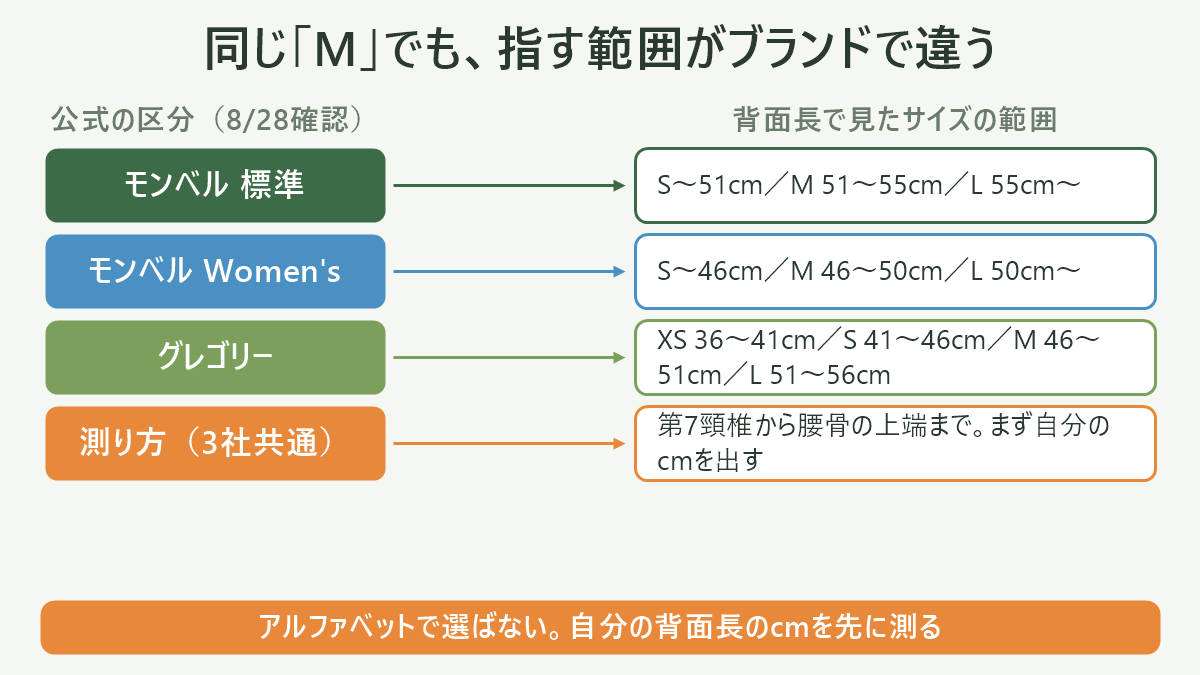 同じ「M」でも、指す範囲がブランドで違う

公式の区分（8/28確認）

背面長で見たサイズの範囲

モンベル 標準

S〜51cm／M 51〜55cm／L 55cm〜

モンベル Women's

S〜46cm／M 46〜50cm／L 50cm〜

グレゴリー

XS 36〜41cm／S 41〜46cm／M 46〜51cm／L 51〜56cm

測り方（3社共通）

第7頸椎から腰骨の上端まで。まず自分のcmを出す

アルファベットで選ばない。自分の背面長のcmを先に測る